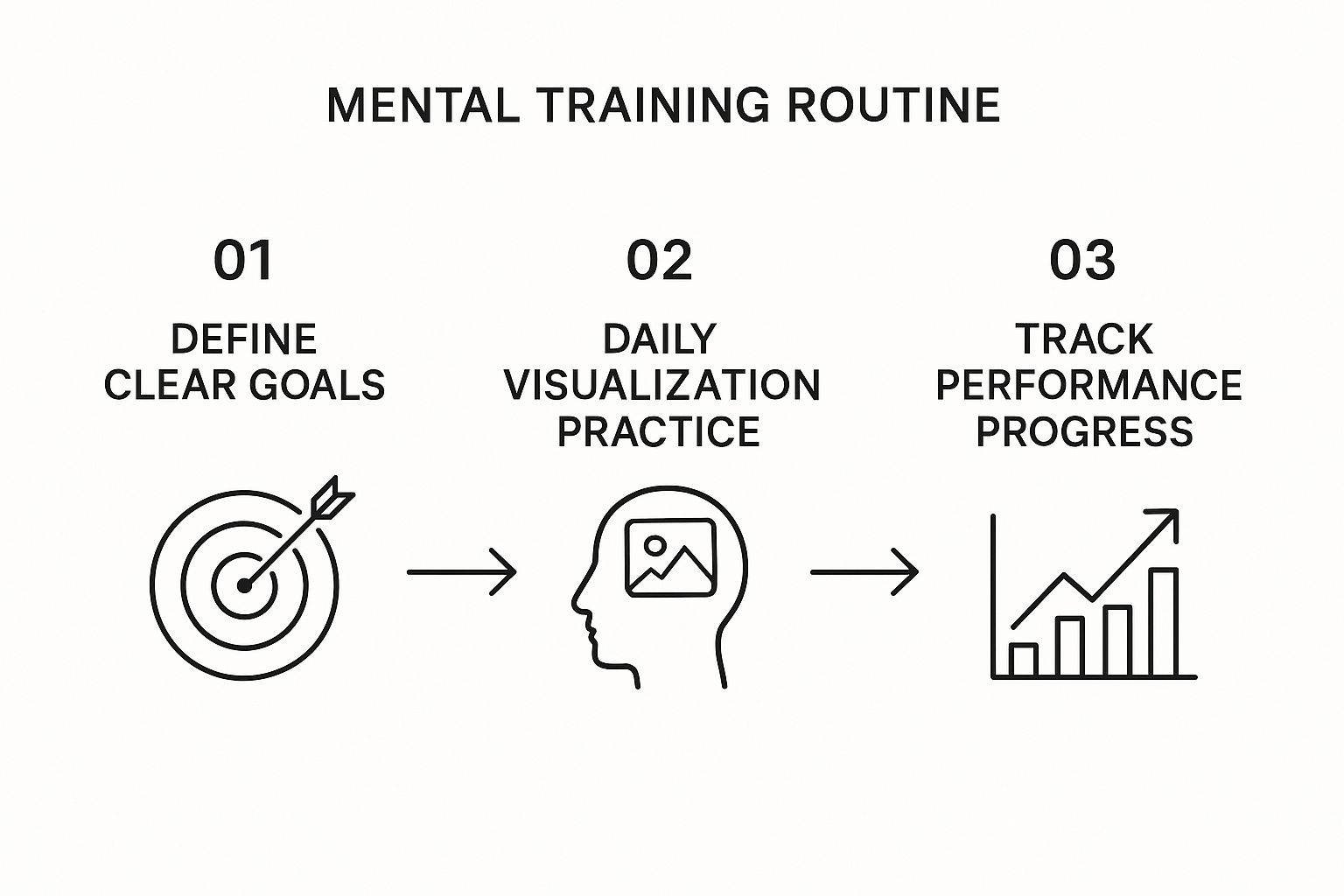 MENTAL TRAINING ROUTINE

01

DEFINE CLEAR GOALS

02

DAILY VISUALIZATION PRACTICE

03

TRACK PERFORMANCE PROGRESS